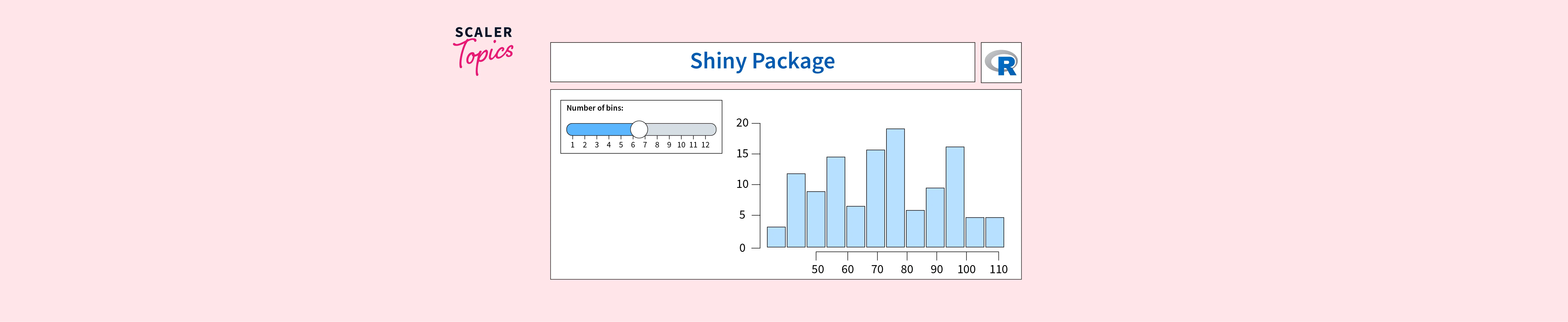 SCALER Topics

Shiny Package

R

Number of bins:

1 2 3 4 5 6 7 8 9 10 11 12

20
15
10
5
0

50 60 70 80 90 100 110